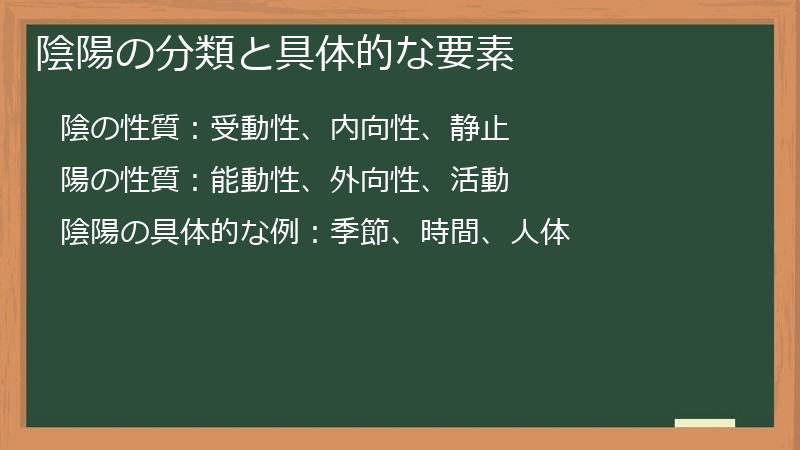 陰陽の分類と具体的な要素

陰の性質：受動性、内向性、静止

陽の性質：能動性、外向性、活動

陰陽の具体的な例：季節、時間、人体